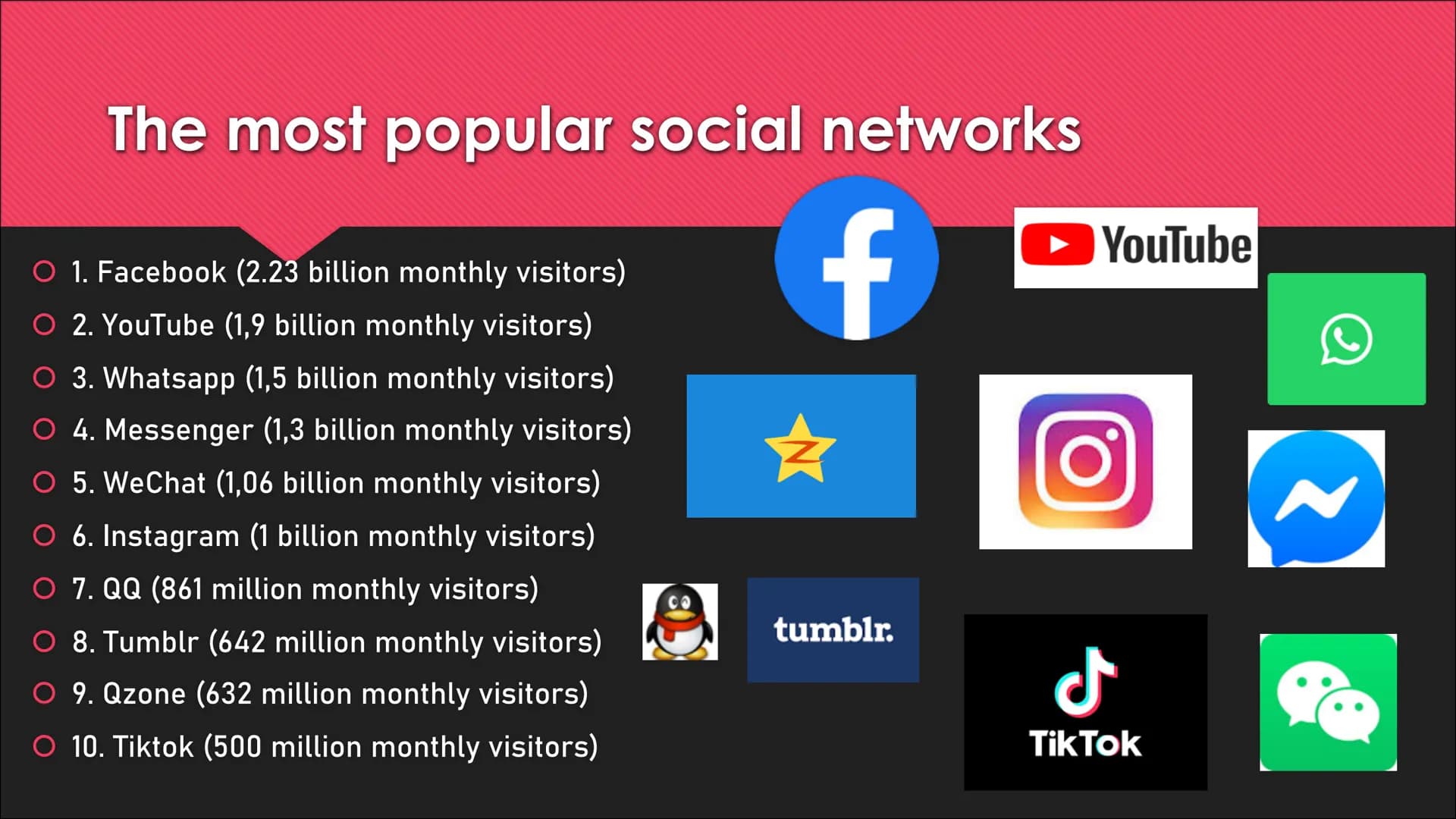 The most popular social networks

1. Facebook (2.23 billion monthly visitors)
2. YouTube (1,9 billion monthly visitors)
3. Whatsapp (1,5 billion monthly visitors)
4. Messenger (1,3 billion monthly visitors)
5. WeChat (1,06 billion monthly visitors)
6. Instagram (1 billion monthly visitors)
7. QQ (861 million monthly visitors)
8. Tumblr (642 million monthly visitors)
9. Qzone (632 million monthly visitors)
10. Tiktok (500 million monthly visitors)

f

YouTube

tumblr.

TikTok